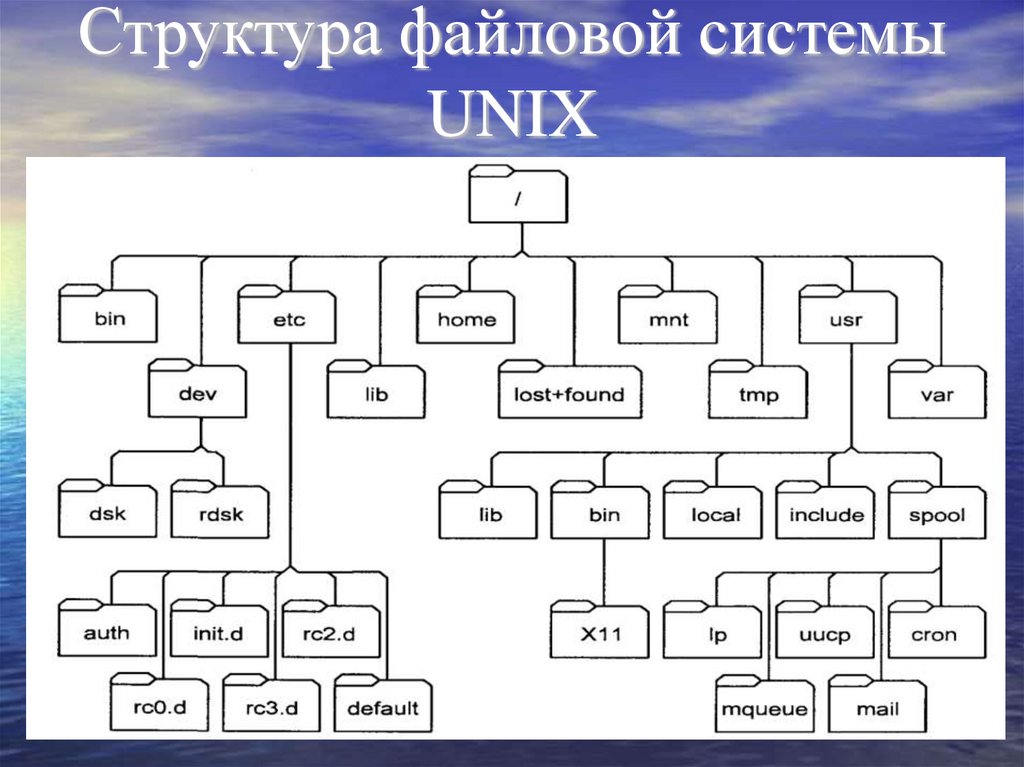 Структура файловой системы UNIX

/

bin
etc
home
mnt
usr
dev
lib
lost+found
tmp
var
dsk
rdsk
lib
bin
local
include
spool
auth
init.d
rc2.d
X11
lp
uucp
cron
rc0.d
rc3.d
default
mqueue
mail